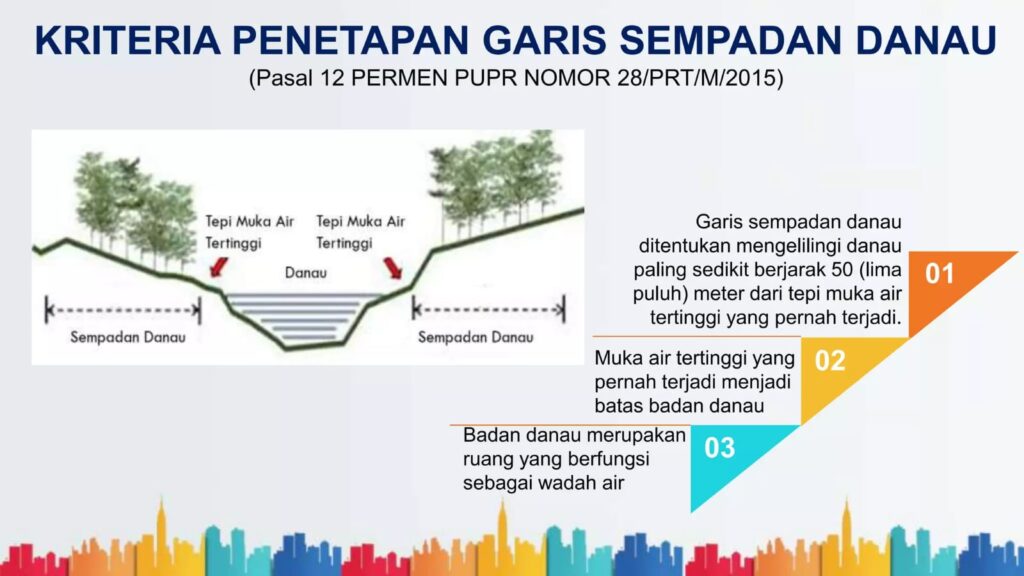 KRITERIA PENETAPAN GARIS SEMPADAN DANAU
(Pasal 12 PERMEN PUPR NOMOR 28/PRT/M/2015)

Tepi Muka Air Tertinggi

Tepi Muka Air Tertinggi

Danau

Sempadan Danau

Sempadan Danau

Garis sempadan danau ditentukan mengelilingi danau paling sedikit berjarak 50 (lima puluh) meter dari tepi muka air tertinggi yang pernah terjadi.

01

Muka air tertinggi yang pernah terjadi menjadi batas badan danau

02

Badan danau merupakan ruang yang berfungsi sebagai wadah air

03